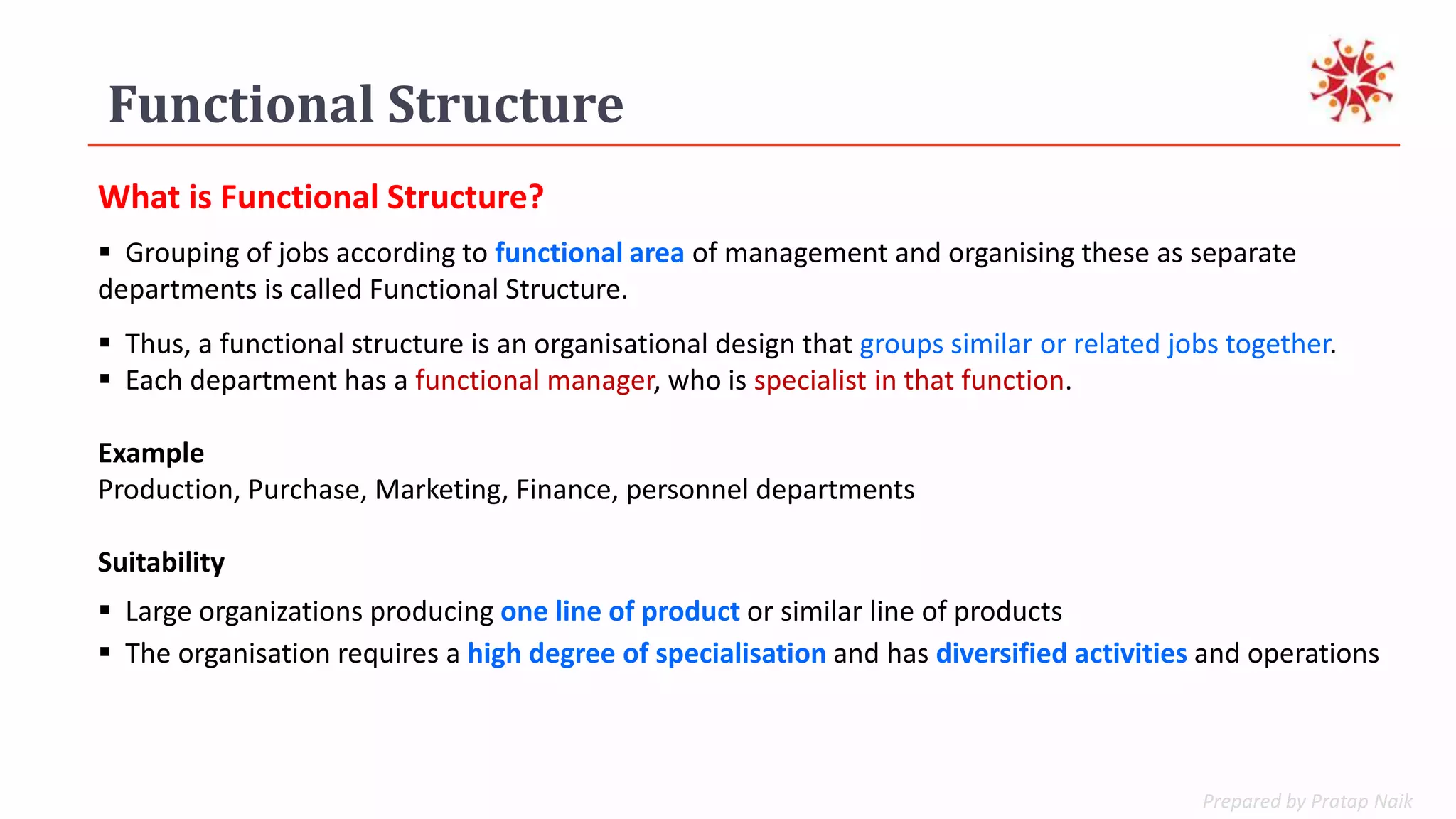 Functional Structure

What is Functional Structure?

▪ Grouping of jobs according to functional area of management and organising these as separate departments is called Functional Structure.

▪ Thus, a functional structure is an organisational design that groups similar or related jobs together.
▪ Each department has a functional manager, who is specialist in that function.

Example
Production, Purchase, Marketing, Finance, personnel departments

Suitability
▪ Large organizations producing one line of product or similar line of products
▪ The organisation requires a high degree of specialisation and has diversified activities and operations

Prepared by Pratap Naik